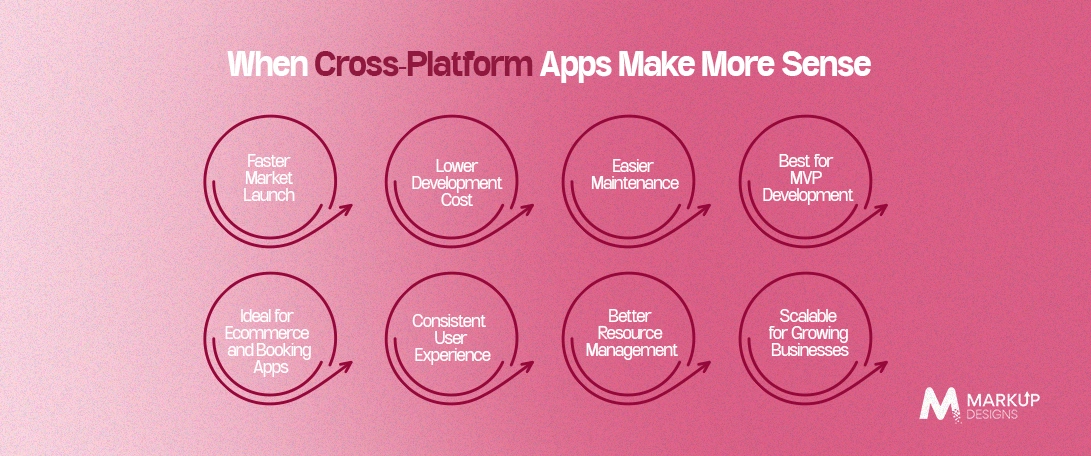 When Cross-Platform Apps Make More Sense

Faster Market Launch

Lower Development Cost

Easier Maintenance

Best for MVP Development

Ideal for Ecommerce and Booking Apps

Consistent User Experience

Better Resource Management

Scalable for Growing Businesses

MARKUP DESIGNS